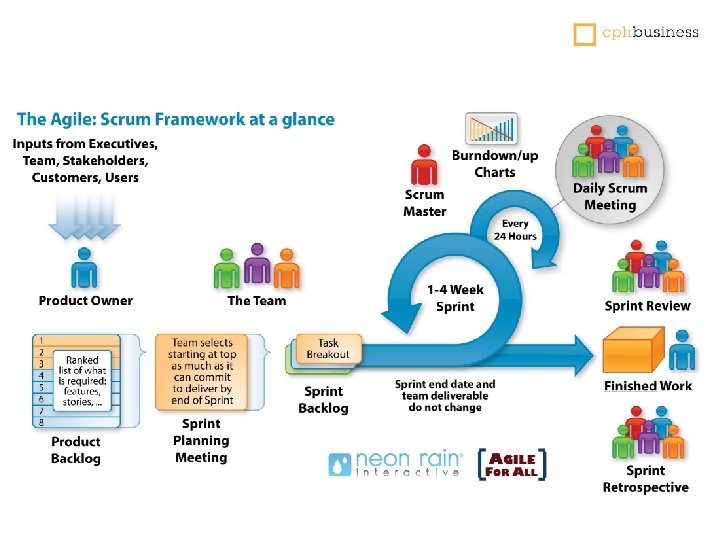 cphbusiness

The Agile: Scrum Framework at a glance

Inputs from Executives, Team, Stakeholders, Customers, Users

Product Owner

The Team

Scrum Master

Burndown/up Charts

Daily Scrum Meeting

Every 24 Hours

1-4 Week Sprint

Sprint Review

1
2
3
4
5
6
7
8

Ranked list of what is required: features, stories, ...

Product Backlog

Team selects starting at top as much as it can commit to deliver by end of Sprint

Sprint Planning Meeting

Task Breakout

Sprint Backlog

Sprint end date and team deliverable do not change

Finished Work

Sprint Retrospective

neon rain interactive

AGILE FOR ALL